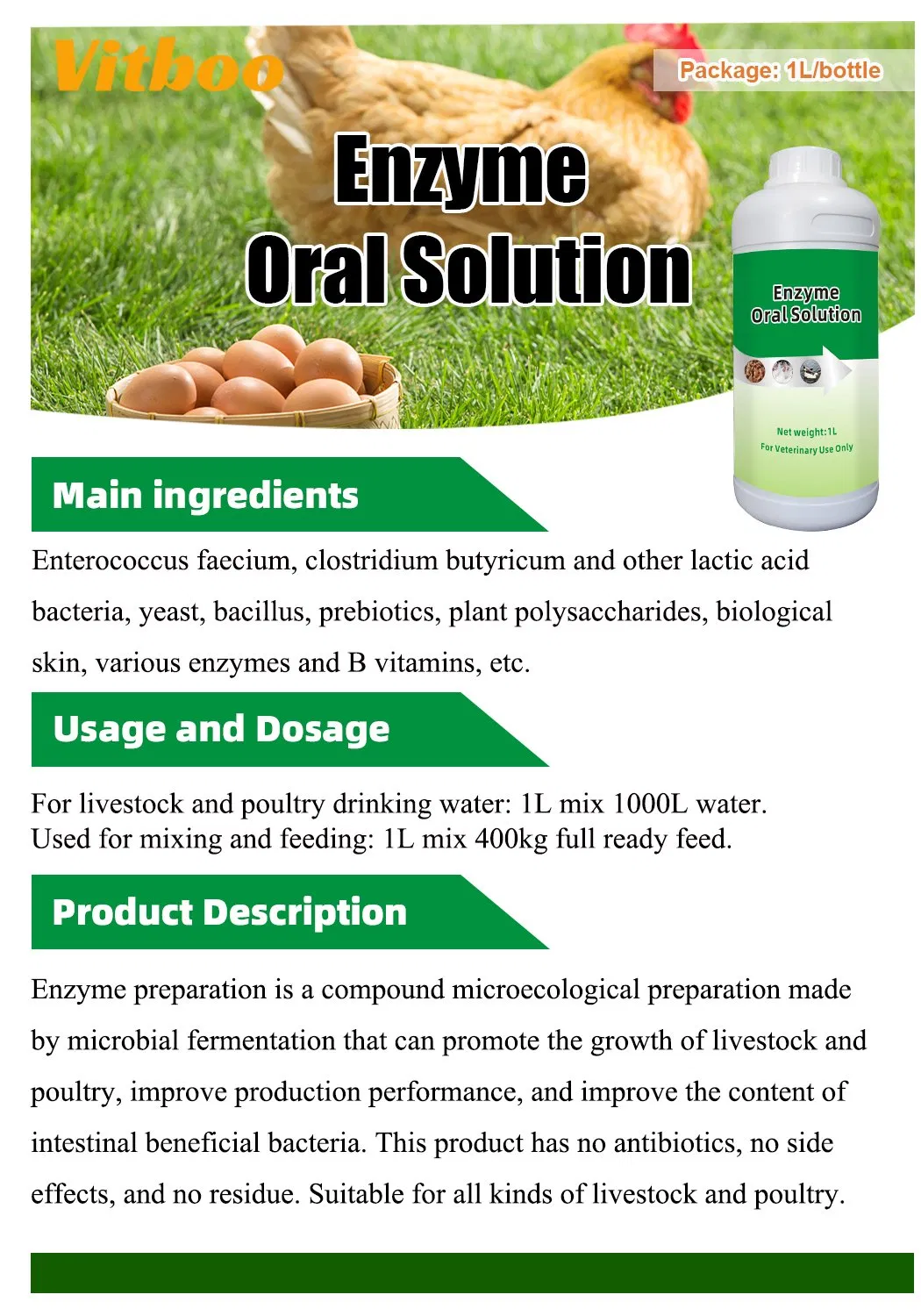 Vitboo

Package: 1L/bottle

Enzyme Oral Solution

Enzyme Oral Solution

Net weight:1L
For Veterinary Use Only

Main ingredients

Enterococcus faecium, clostridium butyricum and other lactic acid bacteria, yeast, bacillus, prebiotics, plant polysaccharides, biological skin, various enzymes and B vitamins, etc.

Usage and Dosage

For livestock and poultry drinking water: 1L mix 1000L water.
Used for mixing and feeding: 1L mix 400kg full ready feed.

Product Description

Enzyme preparation is a compound microecological preparation made by microbial fermentation that can promote the growth of livestock and poultry, improve production performance, and improve the content of intestinal beneficial bacteria. This product has no antibiotics, no side effects, and no residue. Suitable for all kinds of livestock and poultry.